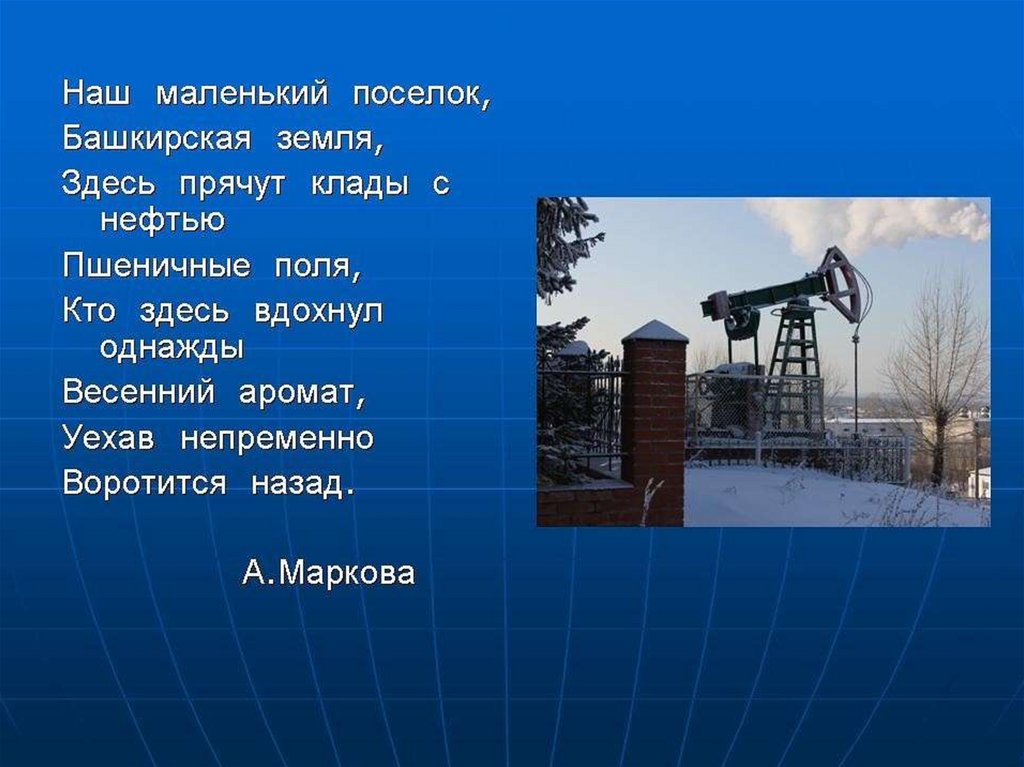 Наш маленький поселок,
Башкирская земля,
Здесь прячут клады с нефтью
Пшеничные поля,
Кто здесь вдохнул однажды
Весенний аромат,
Уехав непременно
Воротится назад.

А.Маркова